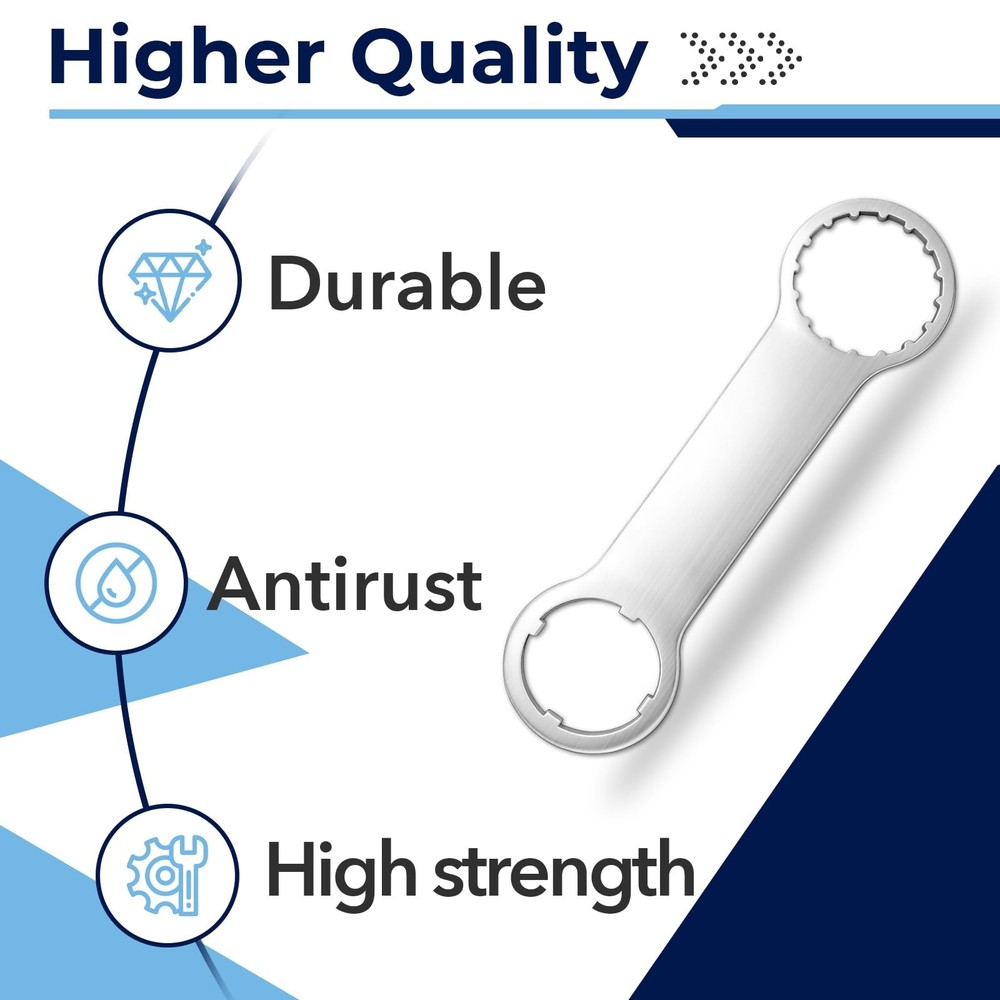 Higher Quality

Durable

Antirust

High strength